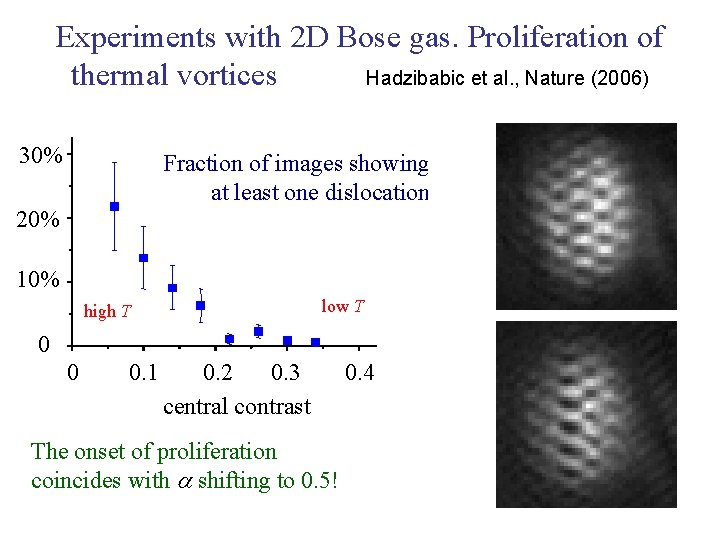 Experiments with 2D Bose gas. Proliferation of thermal vortices

Hadzibabic et al., Nature (2006)

30%
20%
10%
0

Fraction of images showing at least one dislocation

high $T$

low $T$

0 0.1 0.2 0.3 0.4

central contrast

The onset of proliferation coincides with $\alpha$ shifting to 0.5!